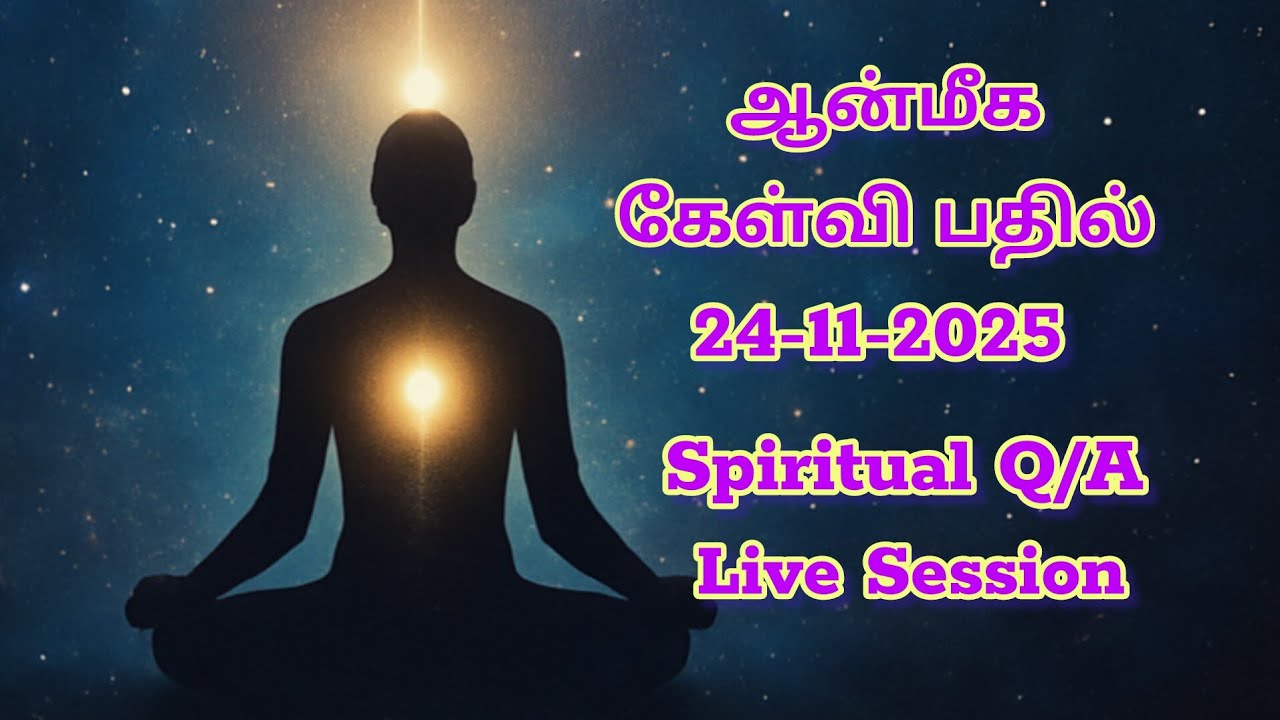 ஆன்மீக
கேள்வி பதில்
24-11-2025
Spiritual Q/A
Live Session